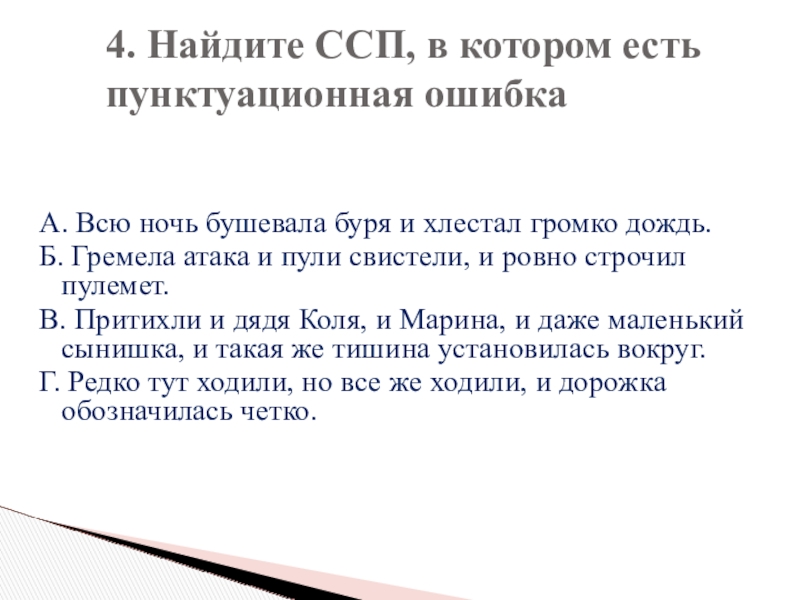 4. Найдите ССП, в котором есть пунктуационная ошибка

А. Всю ночь бушевала буря и хлестал громко дождь.
Б. Гремела атака и пули свистели, и ровно строчил пулемет.
В. Притихли и дядя Коля, и Марина, и даже маленький сынишка, и такая же тишина установилась вокруг.
Г. Редко тут ходили, но все же ходили, и дорожка обозначилась четко.